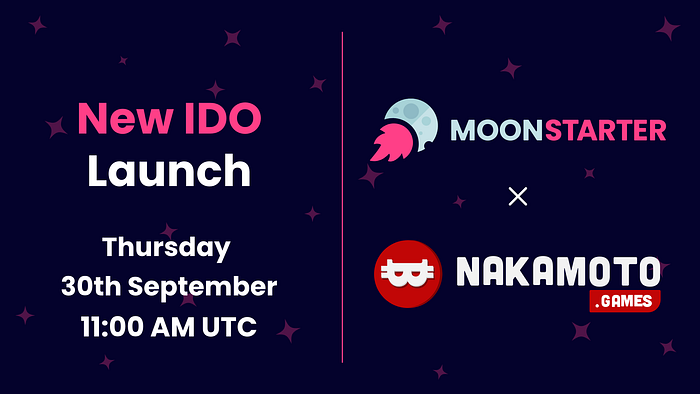 New IDO
Launch

Thursday
30th September
11:00 AM UTC

MOONSTARTER

×

NAKAMOTO
.GAMES